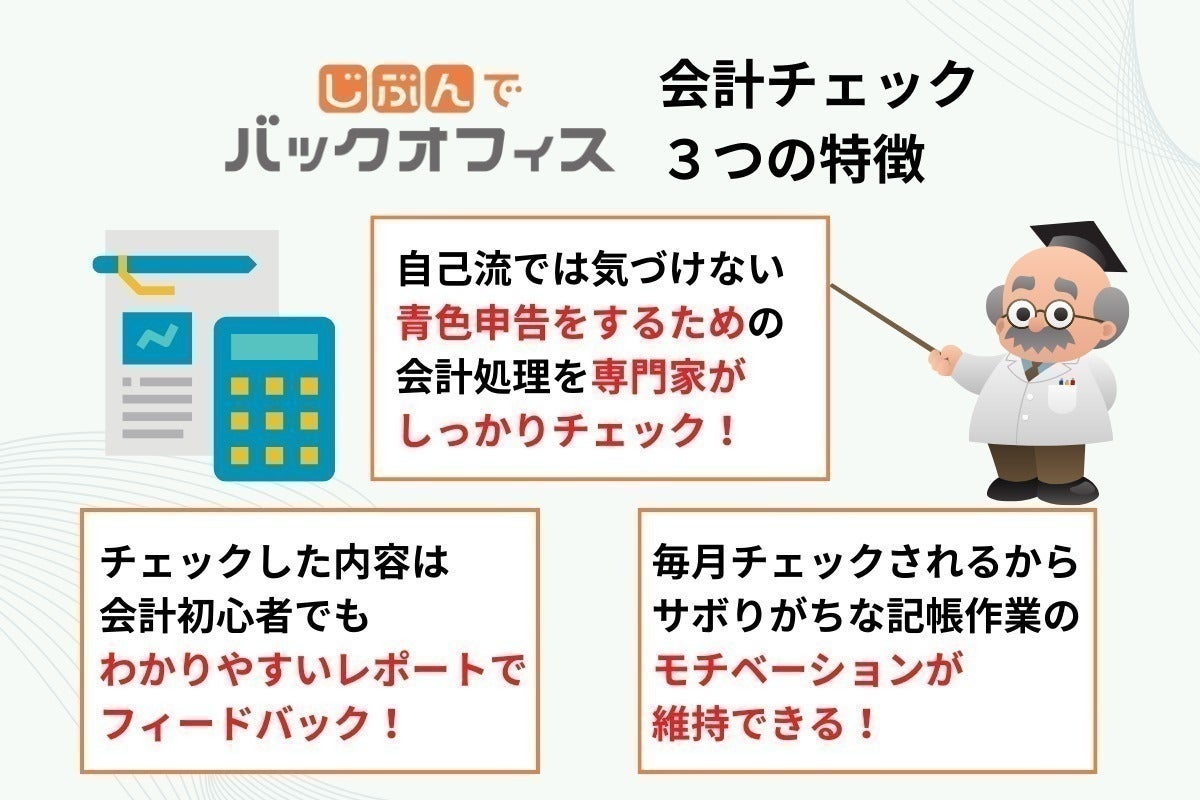 じぶんで
バックオフィス

会計チェック
３つの特徴

自己流では気づけない
青色申告をするための
会計処理を専門家が
しっかりチェック！

チェックした内容は
会計初心者でも
わかりやすいレポートで
フィードバック！

毎月チェックされるから
サボりがちな記帳作業の
モチベーションが
維持できる！